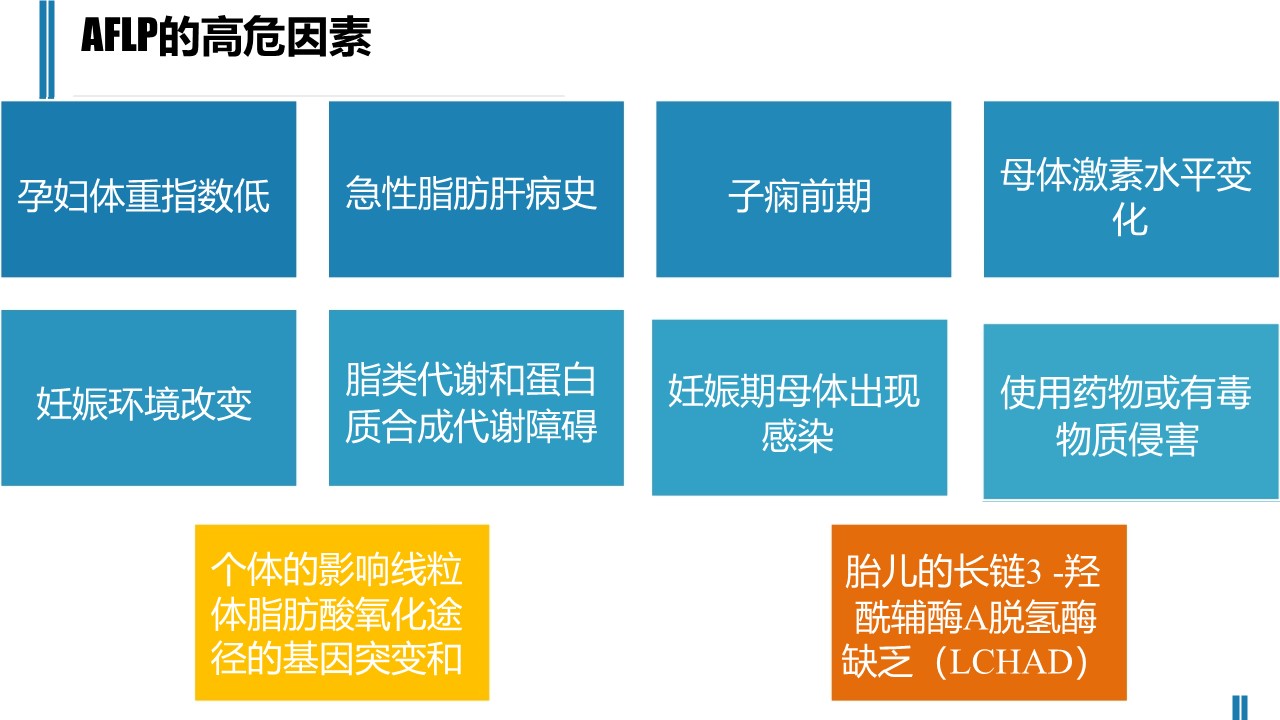 AFLP的高危因素

孕妇体重指数低

急性脂肪肝病史

子痫前期

母体激素水平变化

妊娠环境改变

脂类代谢和蛋白质合成代谢障碍

妊娠期母体出现感染

使用药物或有毒物质侵害

个体的影响线粒体脂肪酸氧化途径的基因突变和

胎儿的长链3 -羟酰辅酶A脱氢酶缺乏（LCHAD）